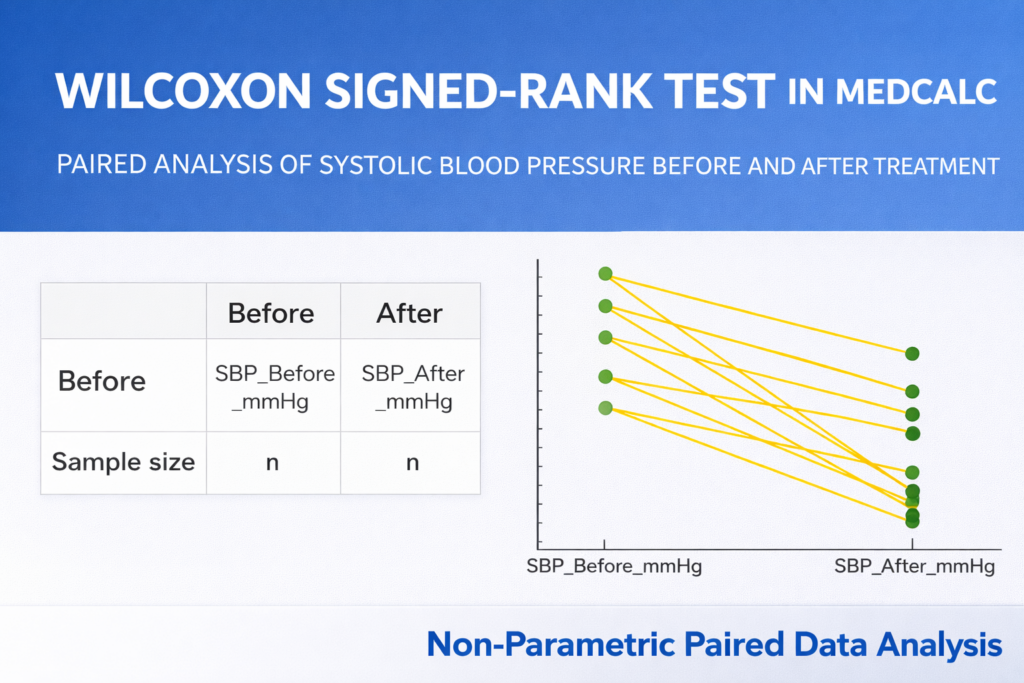 WILCOXON SIGNED-RANK TEST IN MEDCALC

PAIRED ANALYSIS OF SYSTOLIC BLOOD PRESSURE BEFORE AND AFTER TREATMENT

| | Before | After |
|---|---|---|
| Before | SBP_Before_mmHg | SBP_After_mmHg |
| Sample size | n | n |

SBP_Before_mmHg

SBP_After_mmHg

Non-Parametric Paired Data Analysis